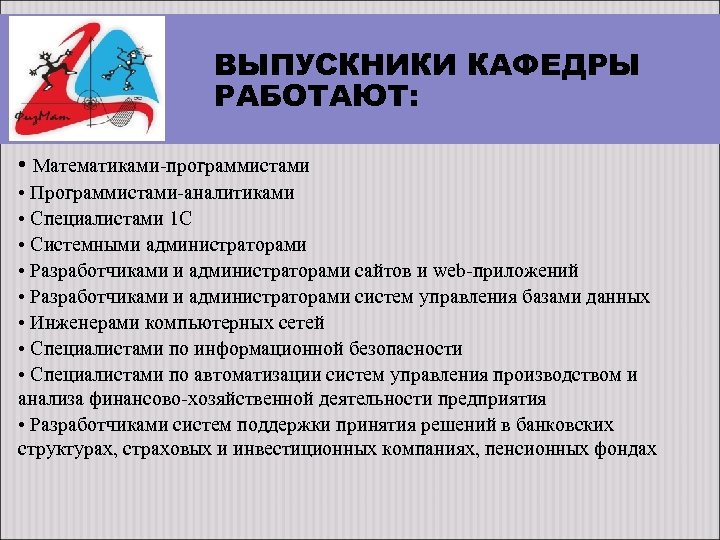 ФизМат

ВЫПУСКНИКИ КАФЕДРЫ РАБОТАЮТ:

• Математиками-программистами
• Программистами-аналитиками
• Специалистами 1С
• Системными администраторами
• Разработчиками и администраторами сайтов и web-приложений
• Разработчиками и администраторами систем управления базами данных
• Инженерами компьютерных сетей
• Специалистами по информационной безопасности
• Специалистами по автоматизации систем управления производством и анализа финансово-хозяйственной деятельности предприятия
• Разработчиками систем поддержки принятия решений в банковских структурах, страховых и инвестиционных компаниях, пенсионных фондах